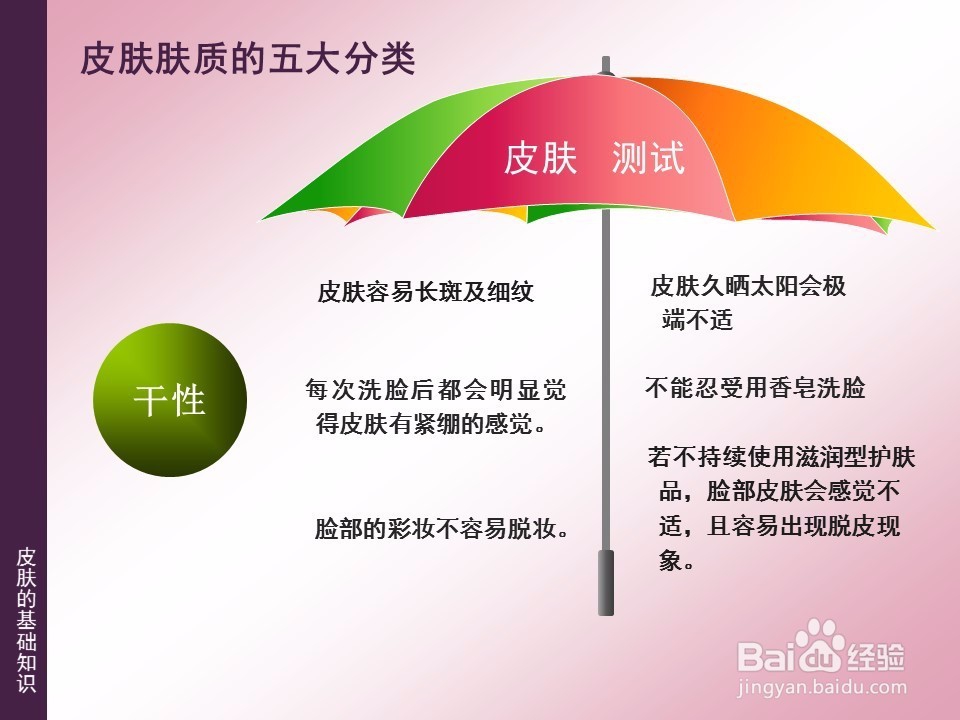 皮肤肤质的五大分类

皮肤 测试

干性

皮肤容易长斑及细纹

每次洗脸后都会明显觉得皮肤有紧绷的感觉。

脸部的彩妆不容易脱妆。

皮肤久晒太阳会极端不适

不能忍受用香皂洗脸

若不持续使用滋润型护肤品，脸部皮肤会感觉不适，且容易出现脱皮现象。

皮肤的基础知识

Baidu经验
jingyan.baidu.com